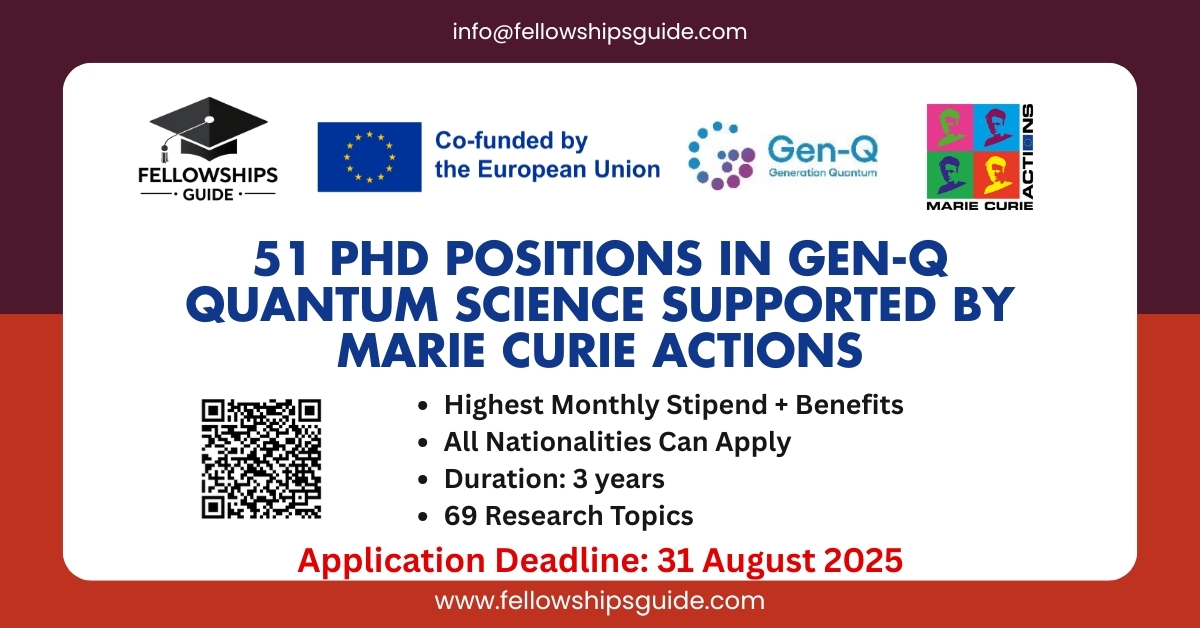 info@fellowshipsguide.com

FELLOWSHIPS GUIDE

Co-funded by the European Union

Gen-Q
Generation Quantum

MARIE CURIE ACTIONS

51 PHD POSITIONS IN GEN-Q QUANTUM SCIENCE SUPPORTED BY MARIE CURIE ACTIONS

- Highest Monthly Stipend + Benefits
- All Nationalities Can Apply
- Duration: 3 years
- 69 Research Topics

Application Deadline: 31 August 2025

www.fellowshipsguide.com